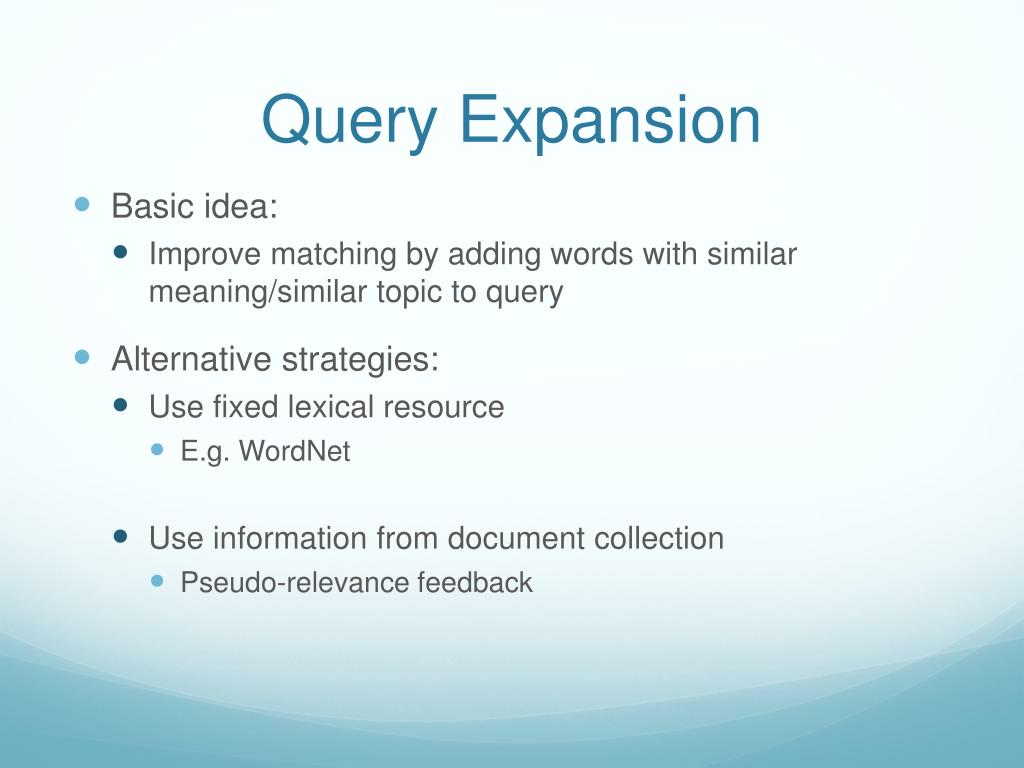 Query Expansion

- Basic idea:
  - Improve matching by adding words with similar meaning/similar topic to query
- Alternative strategies:
  - Use fixed lexical resource
    - E.g. WordNet
  - Use information from document collection
    - Pseudo-relevance feedback